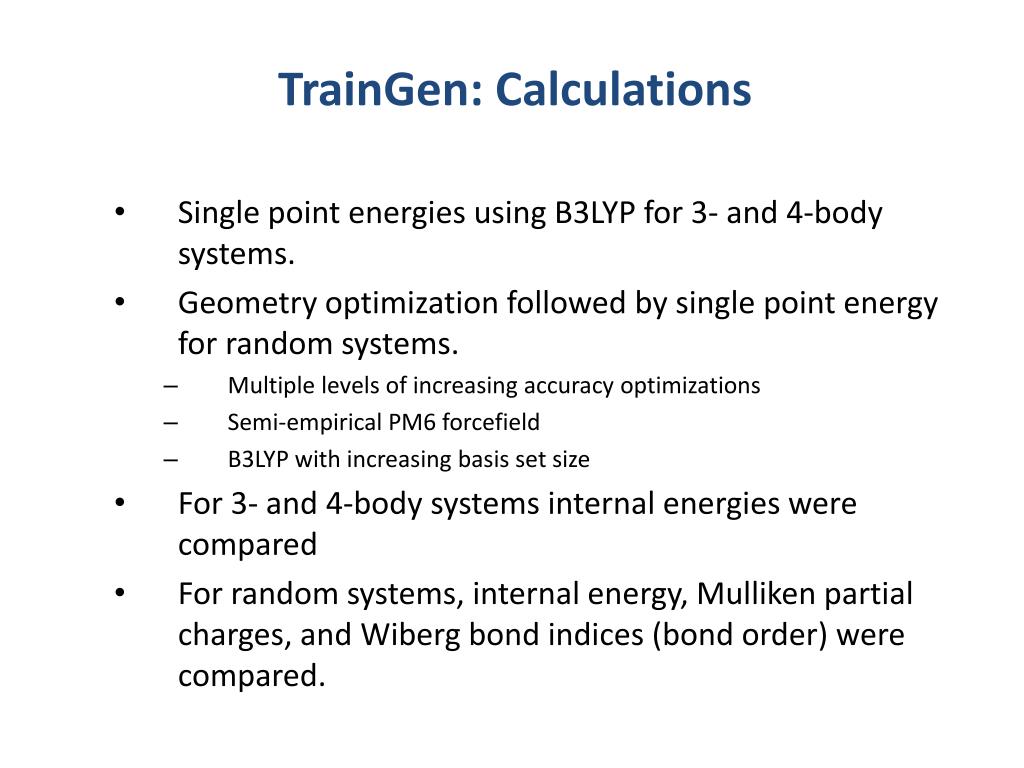 TrainGen: Calculations

• Single point energies using B3LYP for 3- and 4-body systems.
• Geometry optimization followed by single point energy for random systems.
– Multiple levels of increasing accuracy optimizations
– Semi-empirical PM6 forcefield
– B3LYP with increasing basis set size
• For 3- and 4-body systems internal energies were compared
• For random systems, internal energy, Mulliken partial charges, and Wiberg bond indices (bond order) were compared.